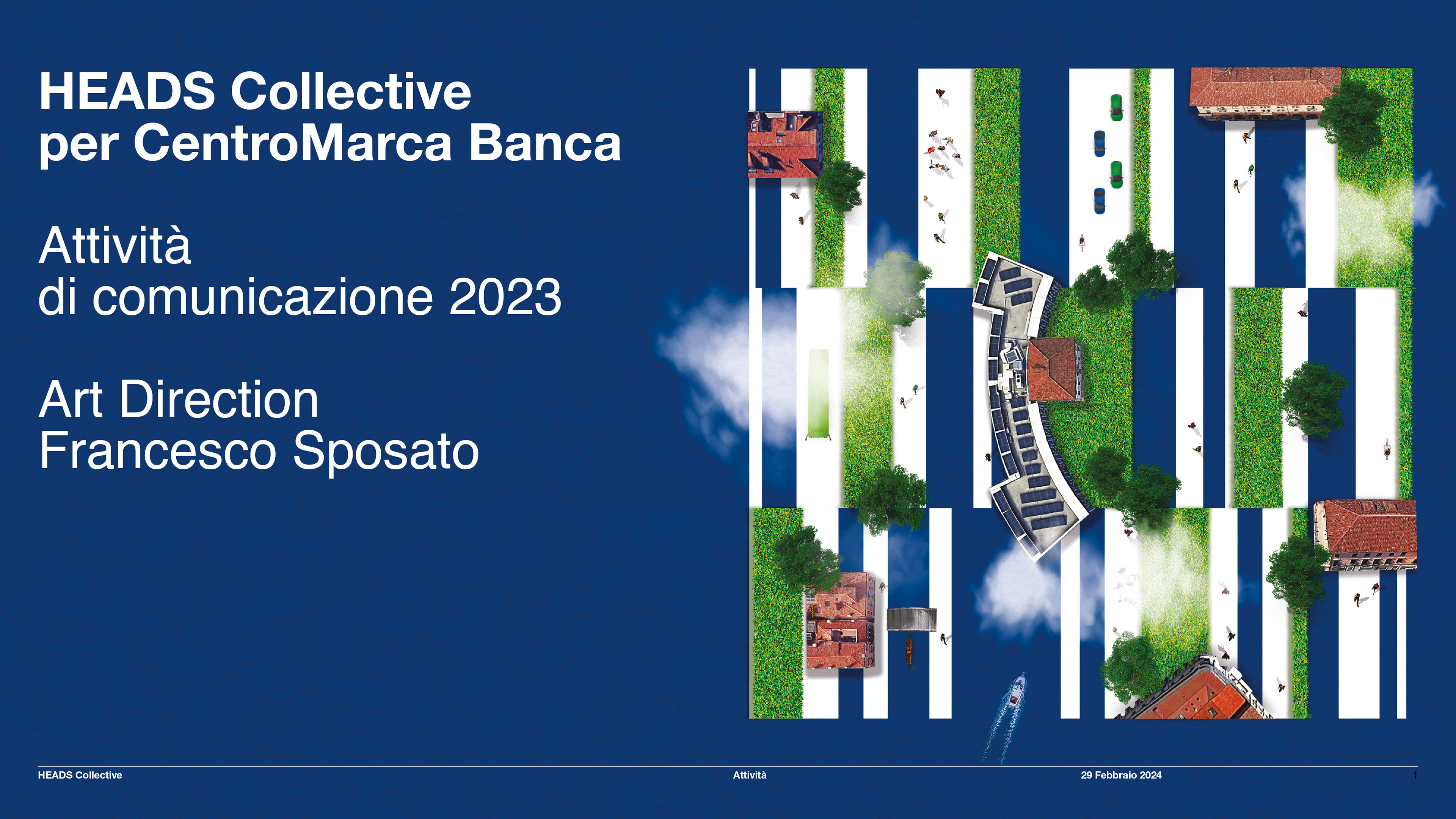 HEADS Collective
per CentroMarca Banca

Attività
di comunicazione 2023

Art Direction
Francesco Sposato

HEADS Collective

Attività

29 Febbraio 2024

1